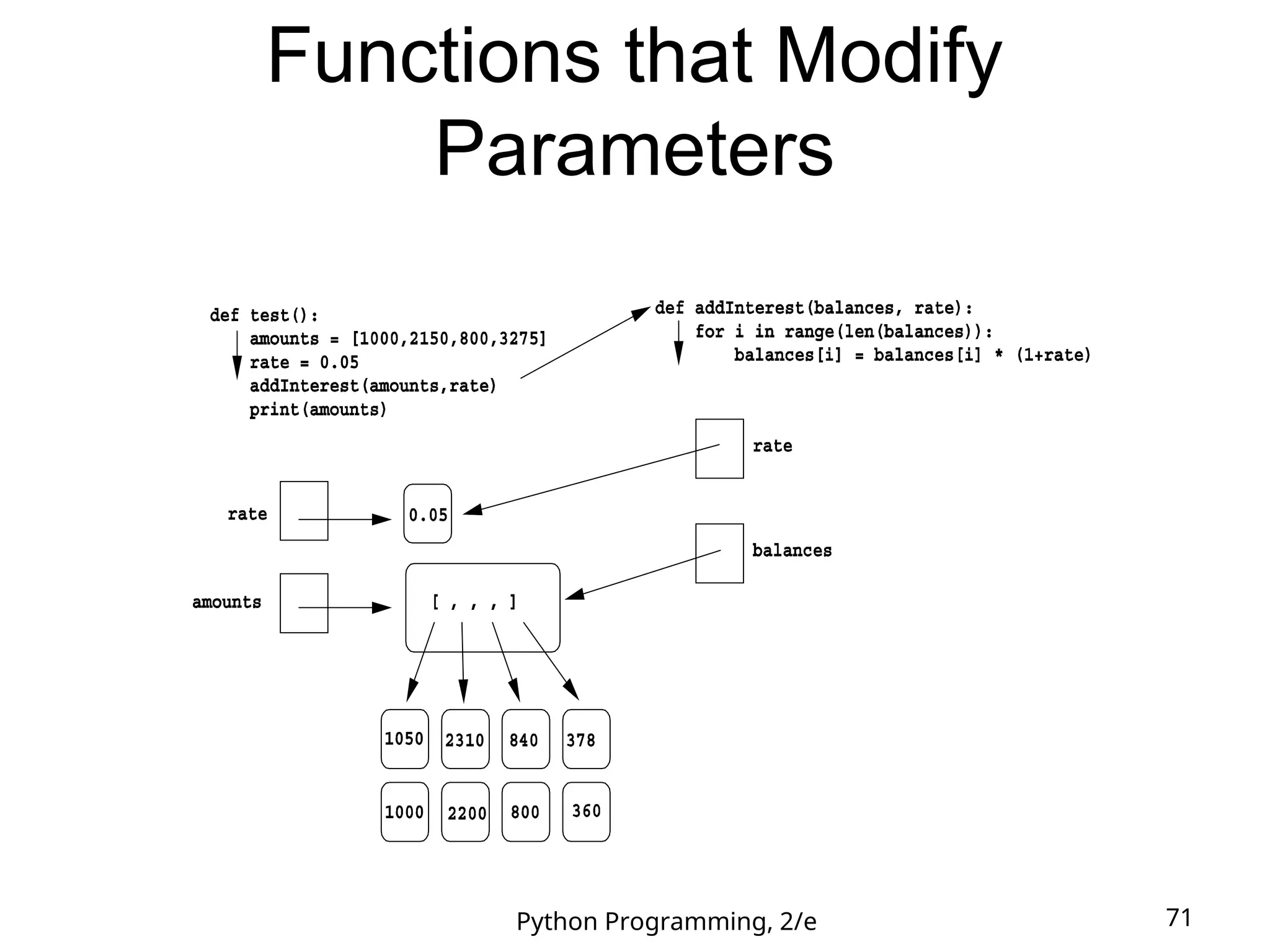 Functions that Modify Parameters

def test():
    amounts = [1000,2150,800,3275]
    rate = 0.05
    addInterest(amounts,rate)
    print(amounts)

def addInterest(balances, rate):
    for i in range(len(balances)):
        balances[i] = balances[i] * (1+rate)

rate

rate

0.05

balances

amounts

[ , , , ]

1050

2310

840

378

1000

2200

800

360

Python Programming, 2/e

71